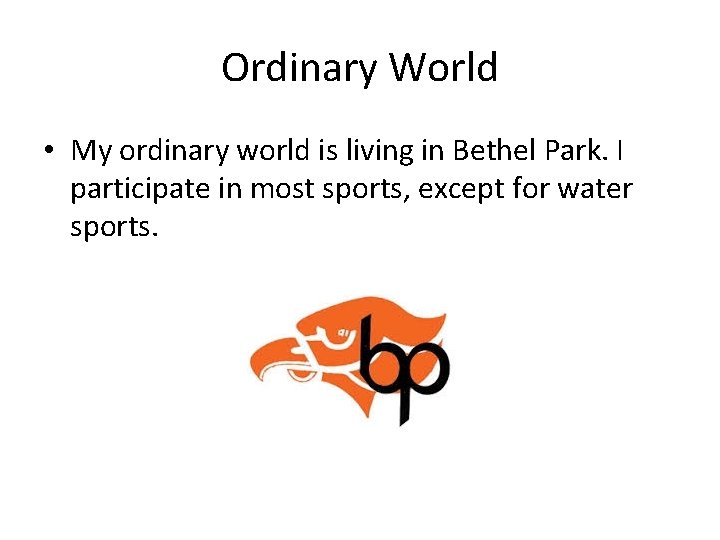 Ordinary World

• My ordinary world is living in Bethel Park. I participate in most sports, except for water sports.

bp